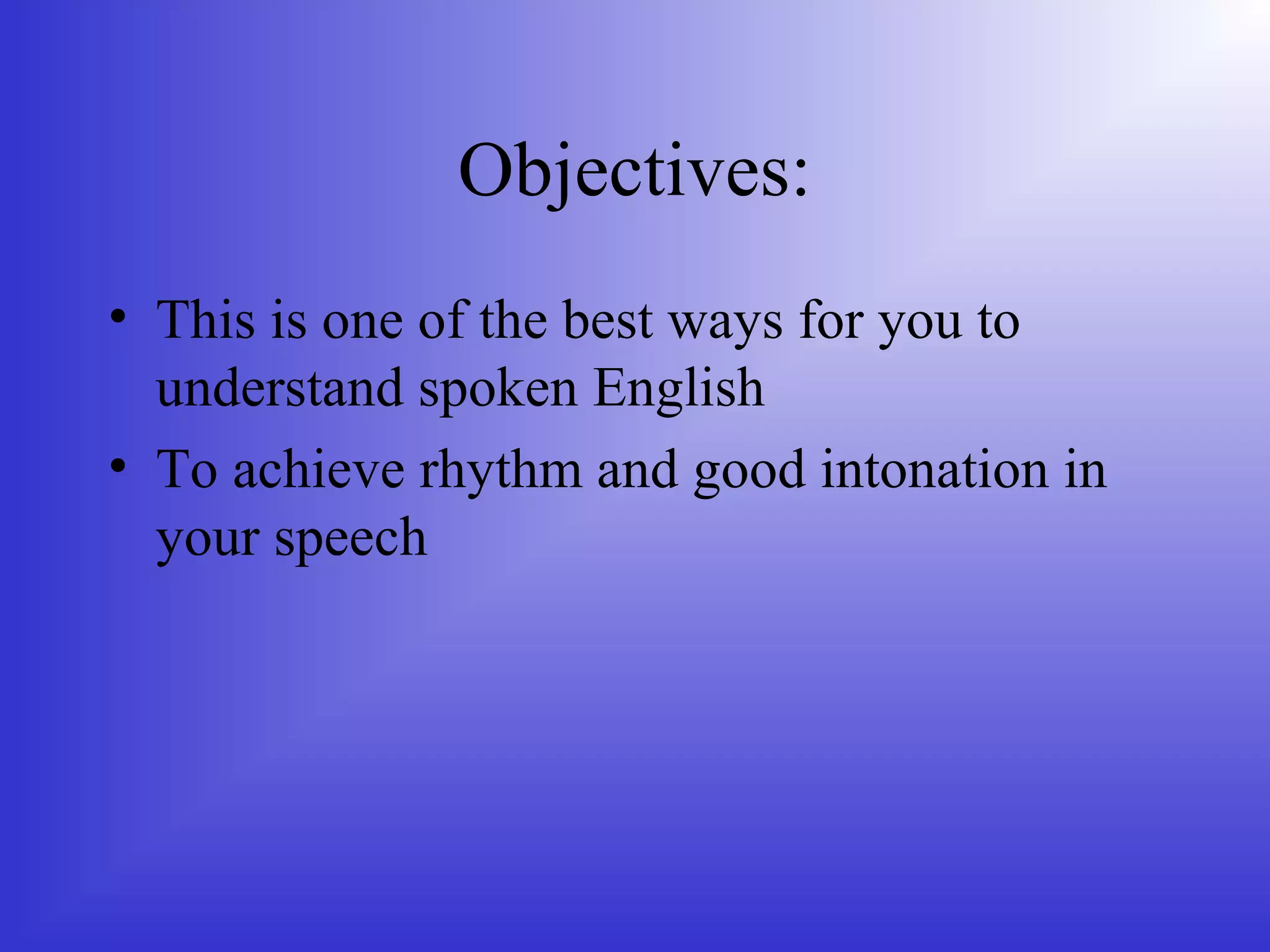 Objectives:

• This is one of the best ways for you to understand spoken English
• To achieve rhythm and good intonation in your speech